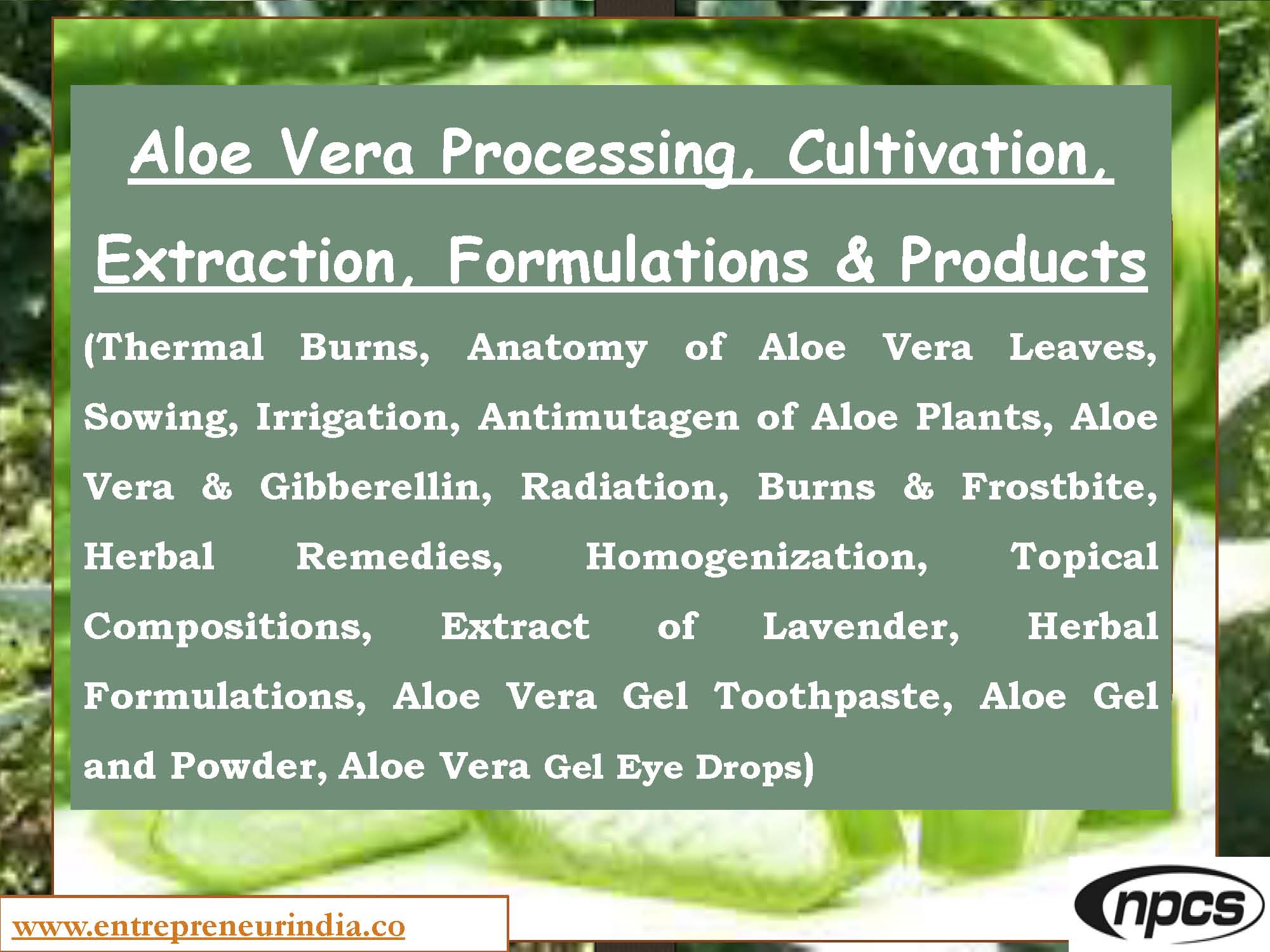 Aloe Vera Processing, Cultivation, Extraction, Formulations & Products

(Thermal Burns, Anatomy of Aloe Vera Leaves, Sowing, Irrigation, Antimutagen of Aloe Plants, Aloe Vera & Gibberellin, Radiation, Burns & Frostbite, Herbal Remedies, Homogenization, Topical Compositions, Extract of Lavender, Herbal Formulations, Aloe Vera Gel Toothpaste, Aloe Gel and Powder, Aloe Vera Gel Eye Drops)

www.entrepreneurindia.co

npcs